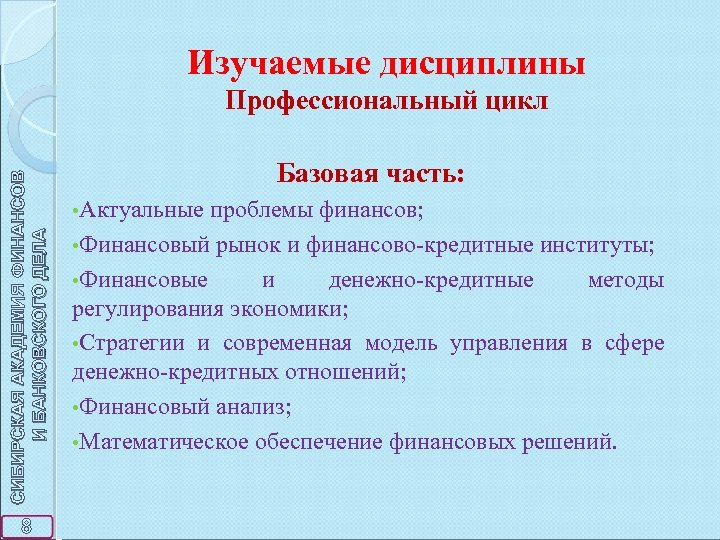 СИБИРСКАЯ АКАДЕМИЯ ФИНАНСОВ И БАНКОВСКОГО ДЕЛА

8

Изучаемые дисциплины
Профессиональный цикл

Базовая часть:

•Актуальные проблемы финансов;

•Финансовый рынок и финансово-кредитные институты;

•Финансовые и денежно-кредитные методы регулирования экономики;

•Стратегии и современная модель управления в сфере денежно-кредитных отношений;

•Финансовый анализ;

•Математическое обеспечение финансовых решений.